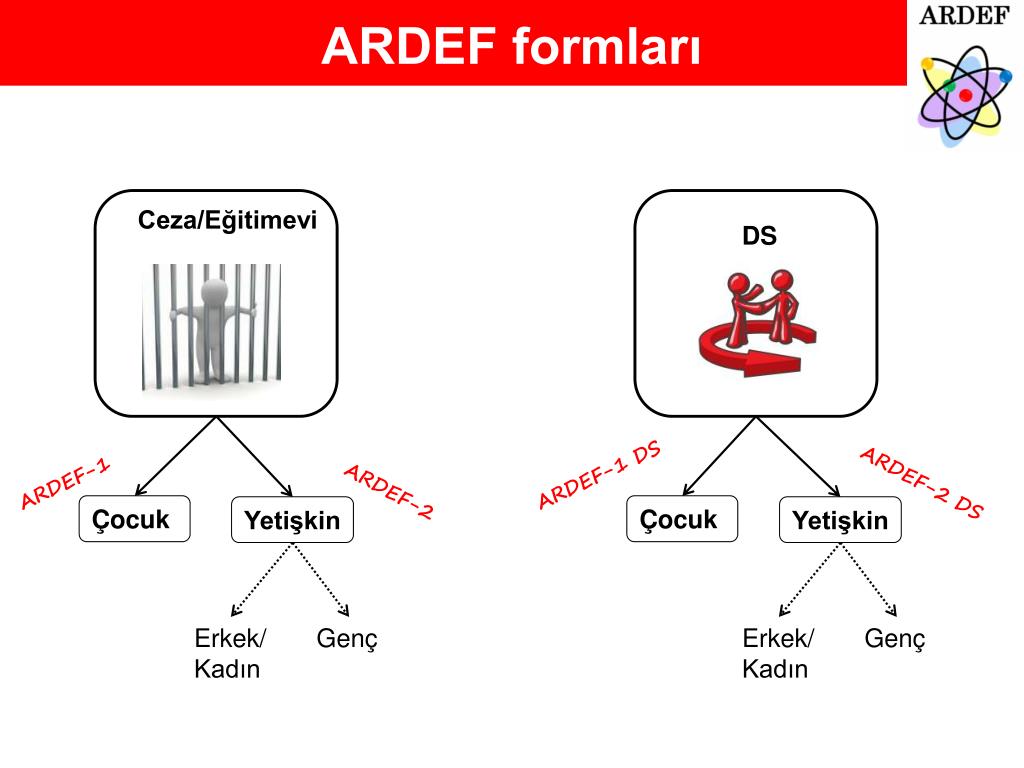 ARDEF formları

ARDEF

Ceza/Eğitimevi

ARDEF-1

ARDEF-2

Çocuk

Yetişkin

Erkek/ Kadın

Genç

DS

ARDEF-1 DS

ARDEF-2 DS

Çocuk

Yetişkin

Erkek/ Kadın

Genç